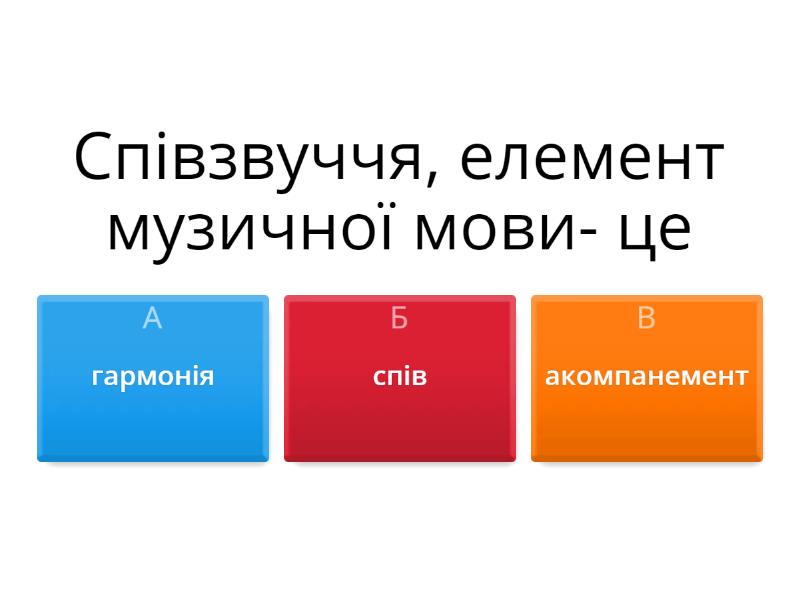 Співзвуччя, елемент музичної мови- це

А
гармонія

Б
спів

В
акомпанемент